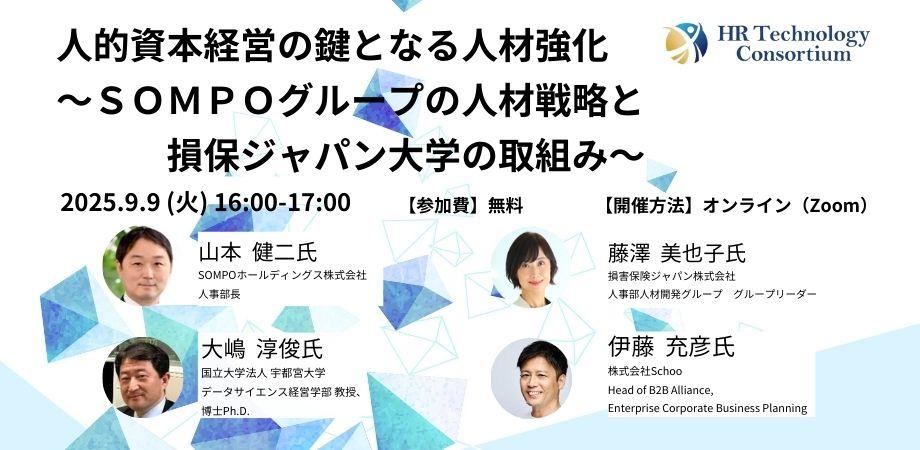 人的資本経営の鍵となる人材強化
～ＳＯＭＰＯグループの人材戦略と
損保ジャパン大学の取組み～

HR Technology Consortium

2025.9.9 (火) 16:00-17:00

【参加費】無料

【開催方法】オンライン（Zoom）

山本 健二氏
SOMPOホールディングス株式会社
人事部長

大嶋 淳俊氏
国立大学法人 宇都宮大学
データサイエンス経営学部 教授、
博士Ph.D.

藤澤 美也子氏
損害保険ジャパン株式会社
人事部人材開発グループ　グループリーダー

伊藤 充彦氏
株式会社Schoo
Head of B2B Alliance,
Enterprise Corporate Business Planning